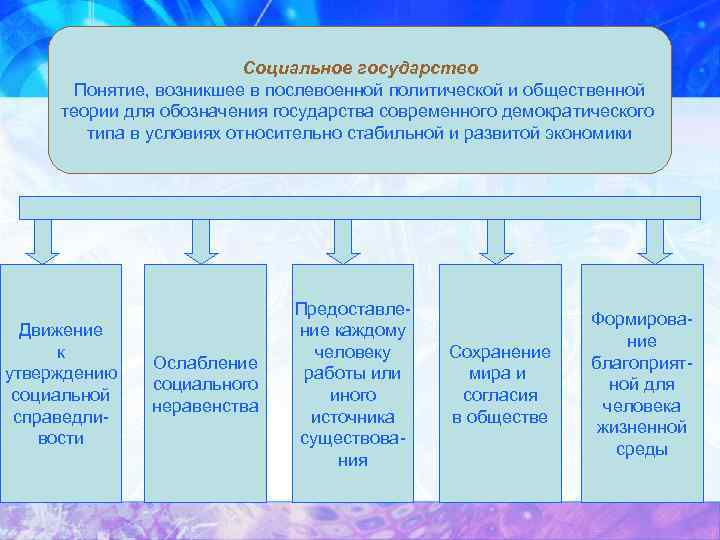 Социальное государство
Понятие, возникшее в послевоенной политической и общественной теории для обозначения государства современного демократического типа в условиях относительно стабильной и развитой экономики

Движение к утверждению социальной справедливости

Ослабление социального неравенства

Предоставление каждому человеку работы или иного источника существования

Сохранение мира и согласия в обществе

Формирование благоприятной для человека жизненной среды